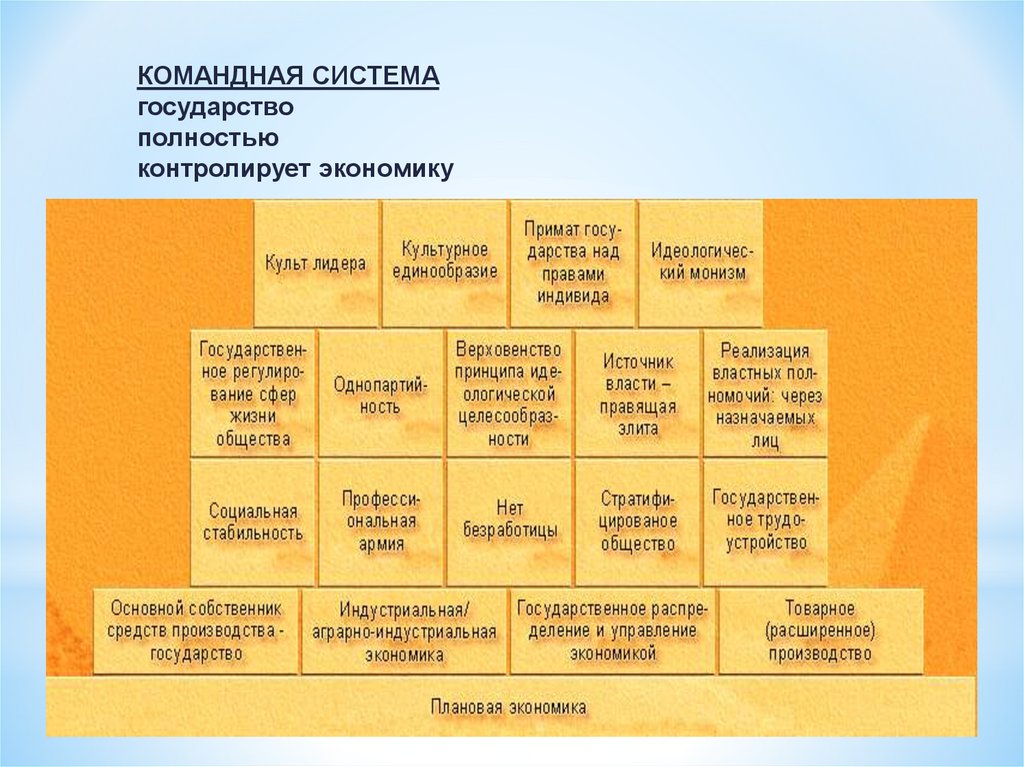 КОМАНДНАЯ СИСТЕМА
государство
полностью
контролирует экономику

Культ лидера

Культурное единообразие

Примат государства над правами индивида

Идеологический монизм

Государственное регулирование сфер жизни общества

Однопартийность

Верховенство принципа идеологической целесообразности

Источник власти – правящая элита

Реализация властных полномочий: через назначаемых лиц

Социальная стабильность

Профессиональная армия

Нет безработицы

Стратифицированое общество

Государственное трудоустройство

Основной собственник средств производства - государство

Индустриальная/ аграрно-индустриальная экономика

Государственное распределение и управление экономикой

Товарное (расширенное) производство

Плановая экономика